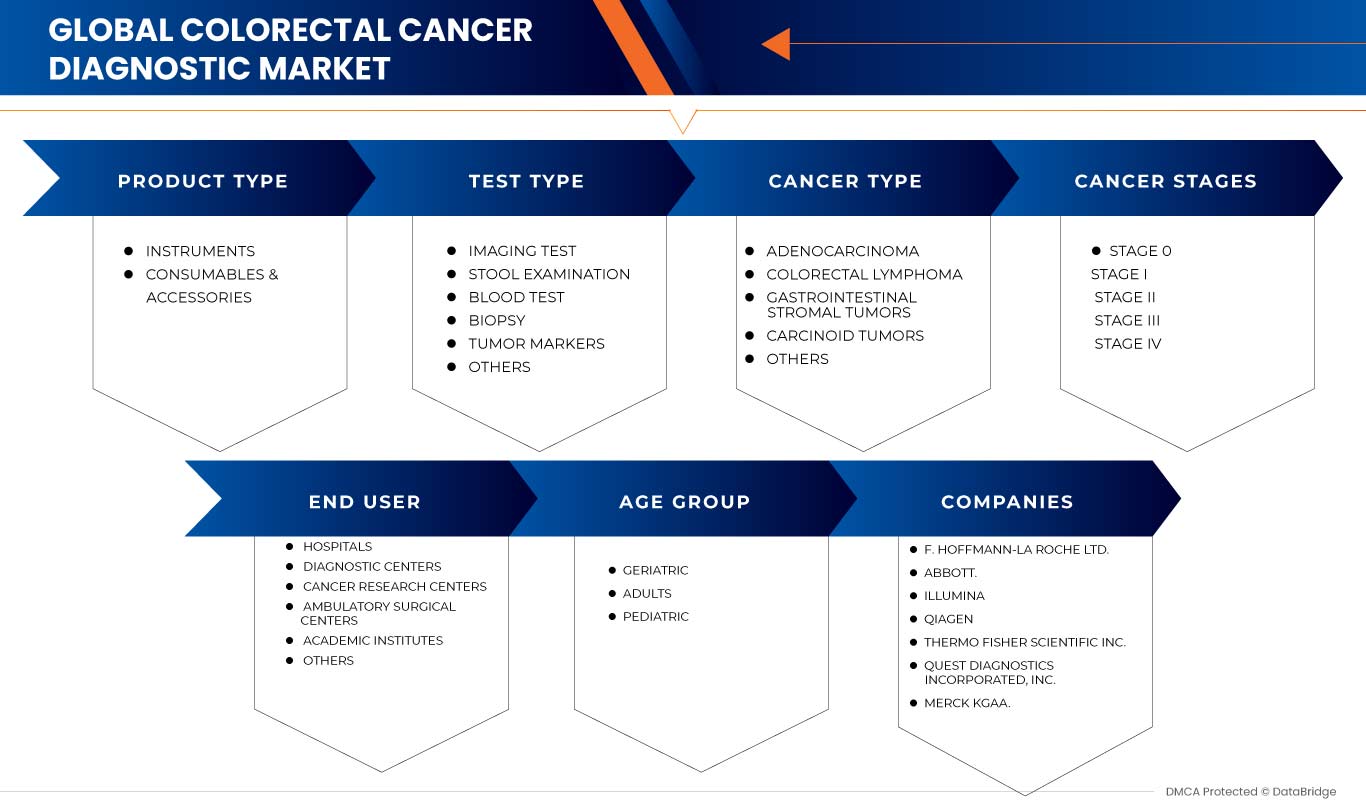 GLOBAL COLORECTAL CANCER DIAGNOSTIC MARKET

PRODUCT TYPE

- INSTRUMENTS
- CONSUMABLES & ACCESSORIES

TEST TYPE

- IMAGING TEST
- STOOL EXAMINATION
- BLOOD TEST
- BIOPSY
- TUMOR MARKERS
- OTHERS

CANCER TYPE

- ADENOCARCINOMA
- COLORECTAL LYMPHOMA
- GASTROINTESTINAL STROMAL TUMORS
- CARCINOID TUMORS
- OTHERS

CANCER STAGES

- STAGE 0
STAGE I
STAGE II
STAGE III
STAGE IV

END USER

- HOSPITALS
- DIAGNOSTIC CENTERS
- CANCER RESEARCH CENTERS
- AMBULATORY SURGICAL CENTERS
- ACADEMIC INSTITUTES
- OTHERS

AGE GROUP

- GERIATRIC
- ADULTS
- PEDIATRIC

COMPANIES

- F. HOFFMANN-LA ROCHE LTD.
- ABBOTT.
- ILLUMINA
- QIAGEN
- THERMO FISHER SCIENTIFIC INC.
- QUEST DIAGNOSTICS INCORPORATED, INC.
- MERCK KGAA.

DMCA Protected © DataBridge